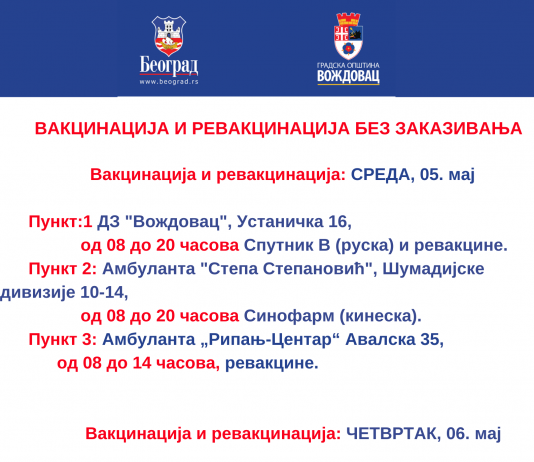 Београд
www.beograd.rs

ГРАДСКА ОПШТИНА
ВОЖДОВАЦ

ВАКЦИНАЦИЈА И РЕВАКЦИНАЦИЈА БЕЗ ЗАКАЗИВАЊА

Вакцинација и ревакцинација: СРЕДА, 05. мај

Пункт:1 ДЗ "Вождовац", Устаничка 16,
од 08 до 20 часова Спутник В (руска) и ревакцине.
Пункт 2: Амбуланта "Степа Степановић", Шумадијске дивизије 10-14,
од 08 до 20 часова Синофарм (кинеска).
Пункт 3: Амбуланта „Рипањ-Центар“ Авалска 35,
од 08 до 14 часова, ревакцине.

Вакцинација и ревакцинација: ЧЕТВРТАК, 06. мај